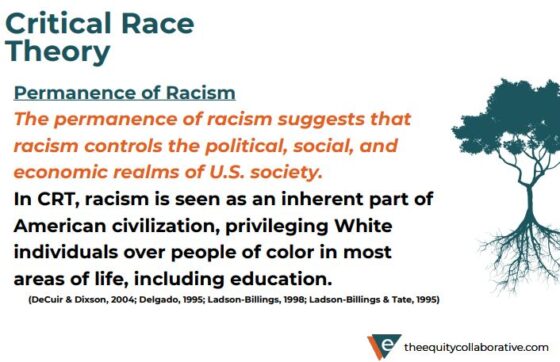 Critical Race Theory

Permanence of Racism

The permanence of racism suggests that racism controls the political, social, and economic realms of U.S. society.

In CRT, racism is seen as an inherent part of American civilization, privileging White individuals over people of color in most areas of life, including education.

(DeCuir & Dixson, 2004; Delgado, 1995; Ladson-Billings, 1998; Ladson-Billings & Tate, 1995)

e theequitycollaborative.com